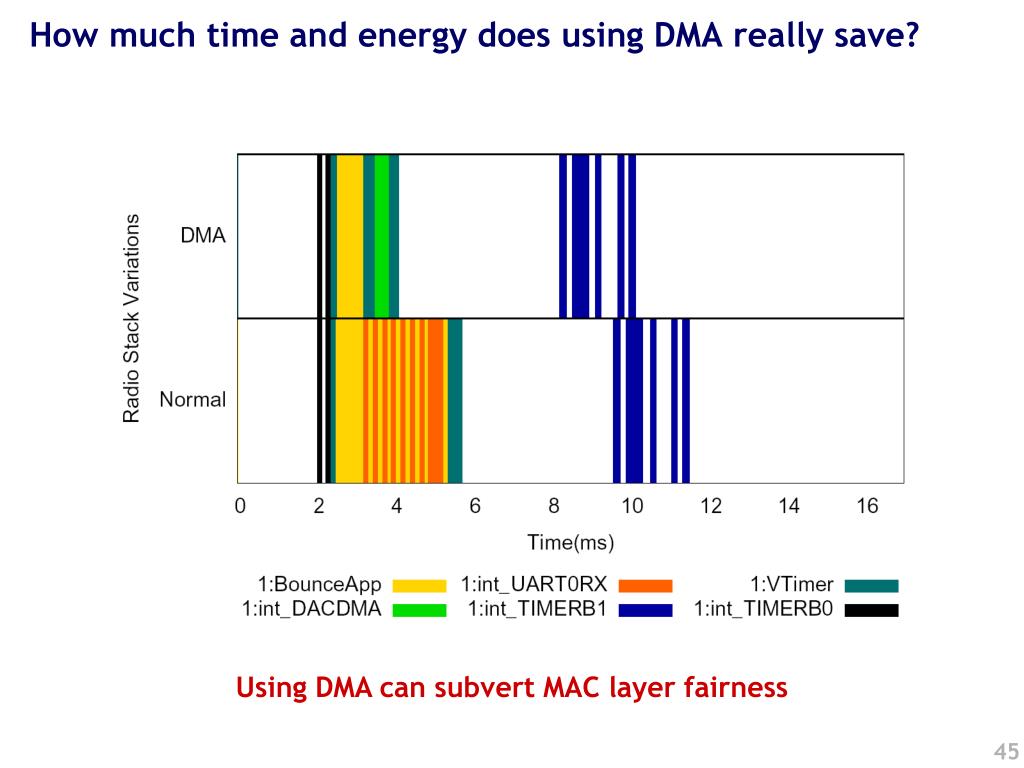 How much time and energy does using DMA really save?

Radio Stack Variations

DMA

Normal

0 2 4 6 8 10 12 14 16

Time(ms)

1:BounceApp
1:int_UART0RX
1:VTimer
1:int_DACDMA
1:int_TIMERB1
1:int_TIMERB0

Using DMA can subvert MAC layer fairness

45